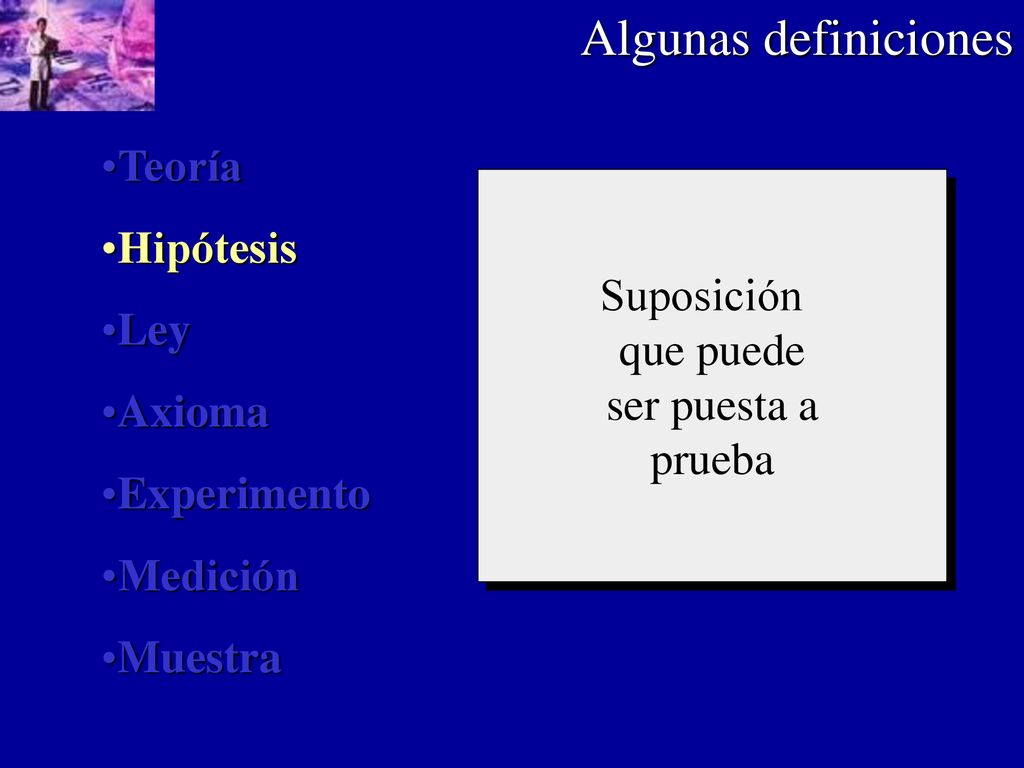 Algunas definiciones

•Teoría
•Hipótesis
•Ley
•Axioma
•Experimento
•Medición
•Muestra

Suposición que puede ser puesta a prueba